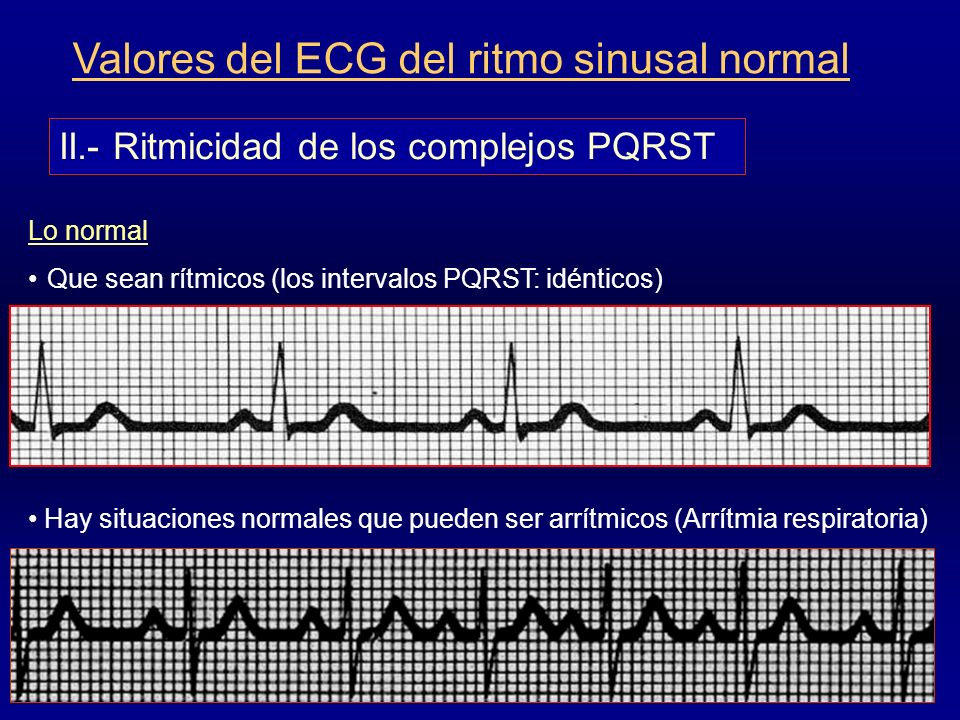 Valores del ECG del ritmo sinusal normal

II.- Ritmicidad de los complejos PQRST

Lo normal

• Que sean rítmicos (los intervalos PQRST: idénticos)

• Hay situaciones normales que pueden ser arrítmicos (Arrítmia respiratoria)